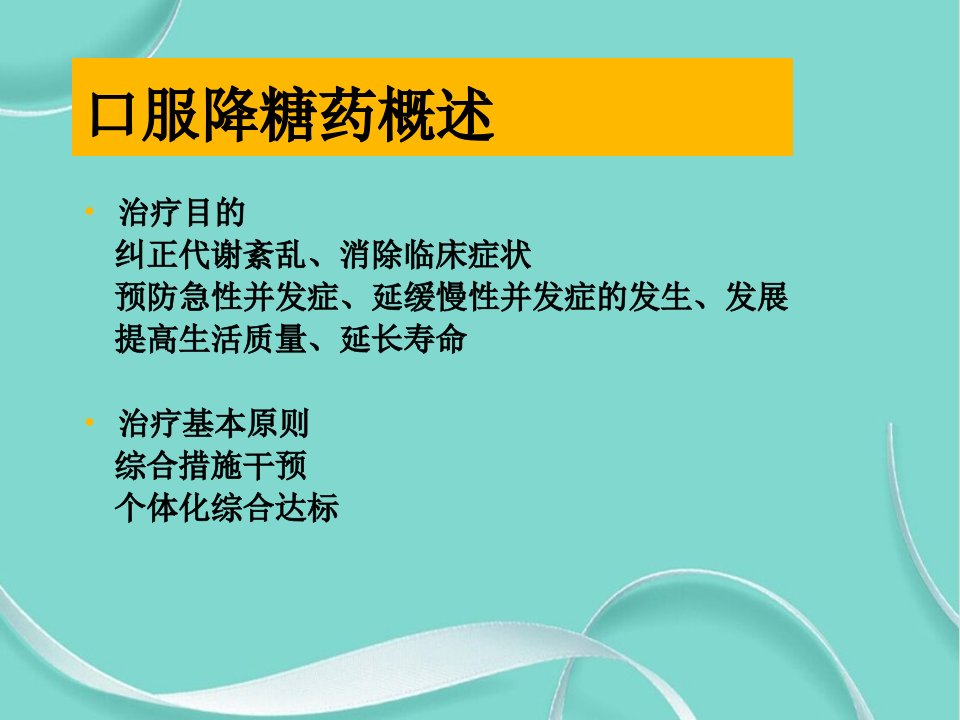 口服降糖药概述

• 治疗目的
纠正代谢紊乱、消除临床症状
预防急性并发症、延缓慢性并发症的发生、发展
提高生活质量、延长寿命

• 治疗基本原则
综合措施干预
个体化综合达标